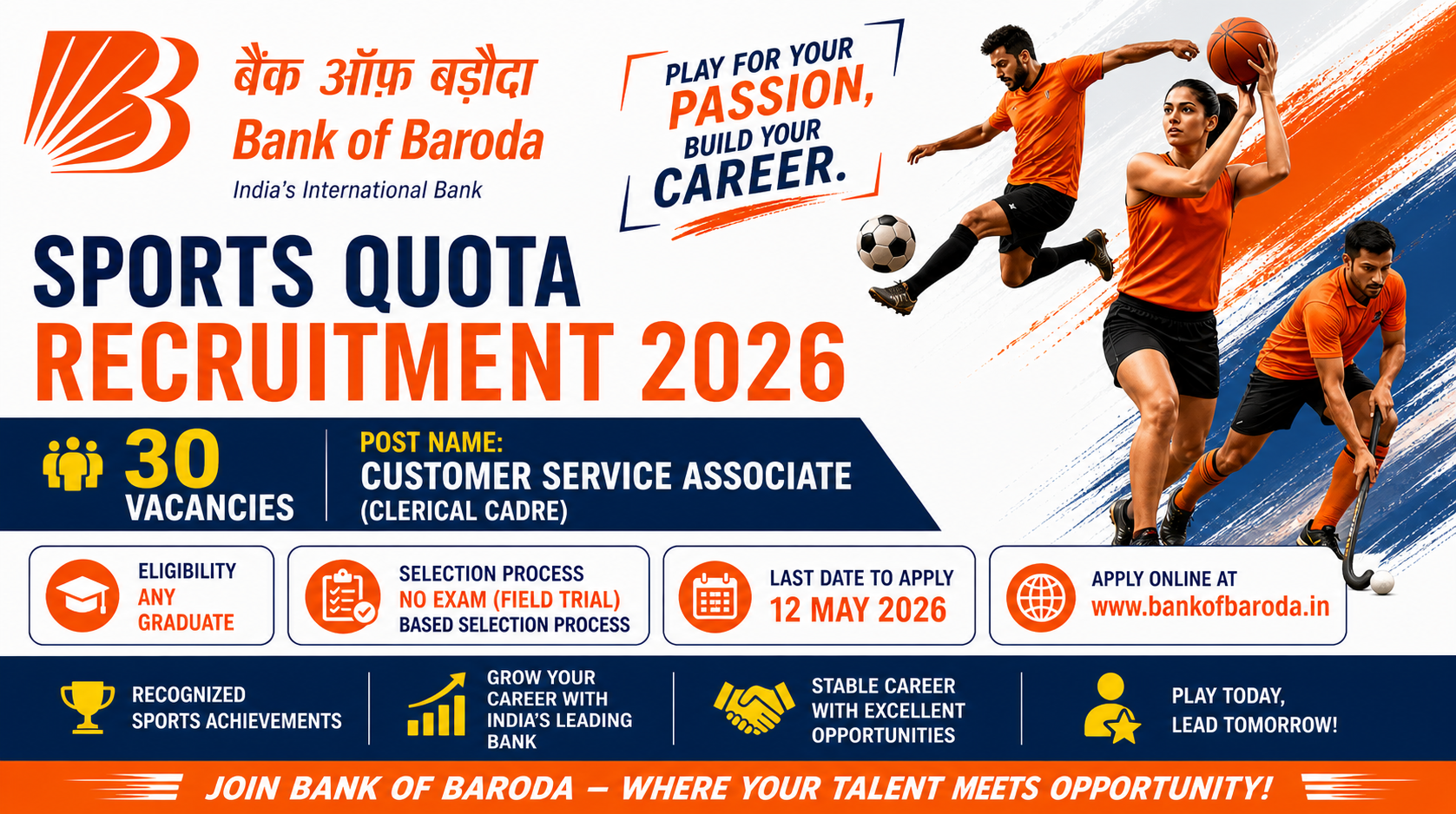 बैंक ऑफ़ बड़ौदा
Bank of Baroda
India's International Bank

PLAY FOR YOUR PASSION, BUILD YOUR CAREER.

SPORTS QUOTA
RECRUITMENT 2026

30
VACANCIES

POST NAME:
CUSTOMER SERVICE ASSOCIATE
(CLERICAL CADRE)

ELIGIBILITY
ANY GRADUATE

SELECTION PROCESS
NO EXAM (FIELD TRIAL)
BASED SELECTION PROCESS

LAST DATE TO APPLY
12 MAY 2026

APPLY ONLINE AT
www.bankofbaroda.in

RECOGNIZED SPORTS ACHIEVEMENTS

GROW YOUR CAREER WITH INDIA'S LEADING BANK

STABLE CAREER WITH EXCELLENT OPPORTUNITIES

PLAY TODAY, LEAD TOMORROW!

JOIN BANK OF BARODA – WHERE YOUR TALENT MEETS OPPORTUNITY!